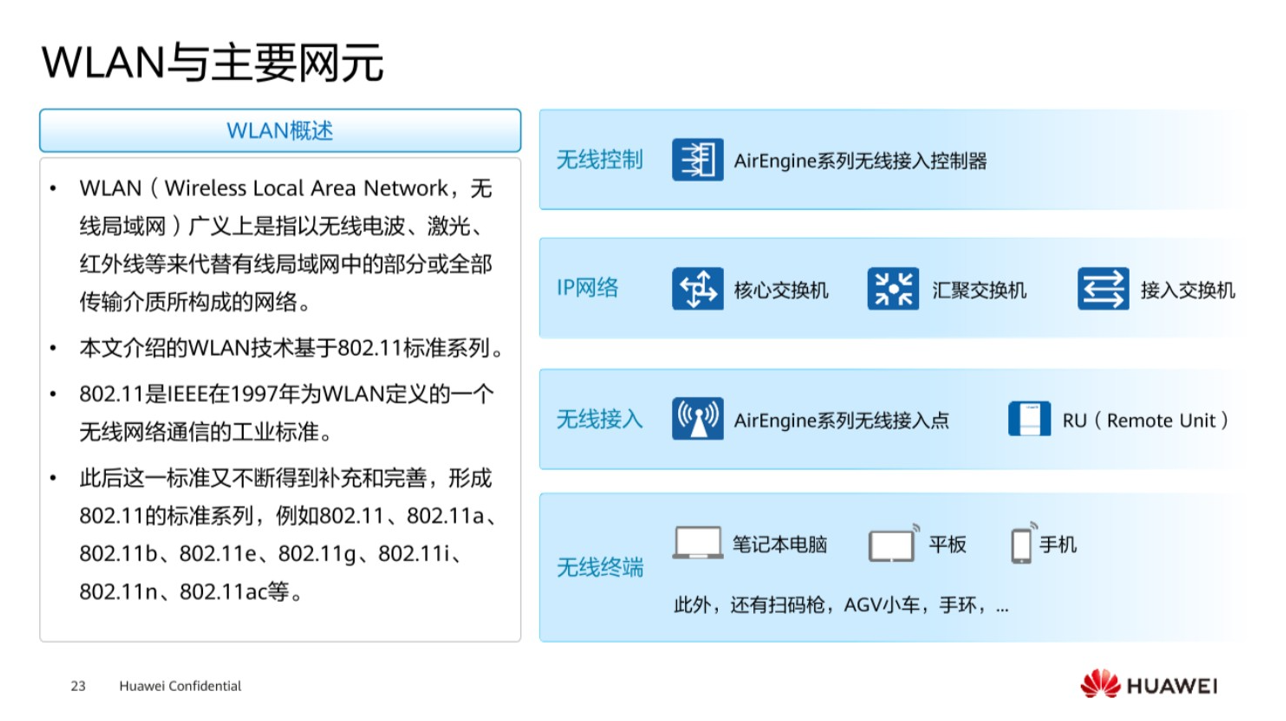 WLAN与主要网元

WLAN概述

• WLAN（Wireless Local Area Network，无线局域网）广义上是指以无线电波、激光、红外线等来代替有线局域网中的部分或全部传输介质所构成的网络。

• 本文介绍的WLAN技术基于802.11标准系列。

• 802.11是IEEE在1997年为WLAN定义的一个无线网络通信的工业标准。

• 此后这一标准又不断得到补充和完善，形成802.11的标准系列，例如802.11、802.11a、802.11b、802.11e、802.11g、802.11i、802.11n、802.11ac等。

无线控制 AirEngine系列无线接入控制器

IP网络 核心交换机 汇聚交换机 接入交换机

无线接入 AirEngine系列无线接入点 RU（Remote Unit）

无线终端 笔记本电脑 平板 手机

此外，还有扫码枪，AGV小车，手环，...

23 Huawei Confidential

HUAWEI